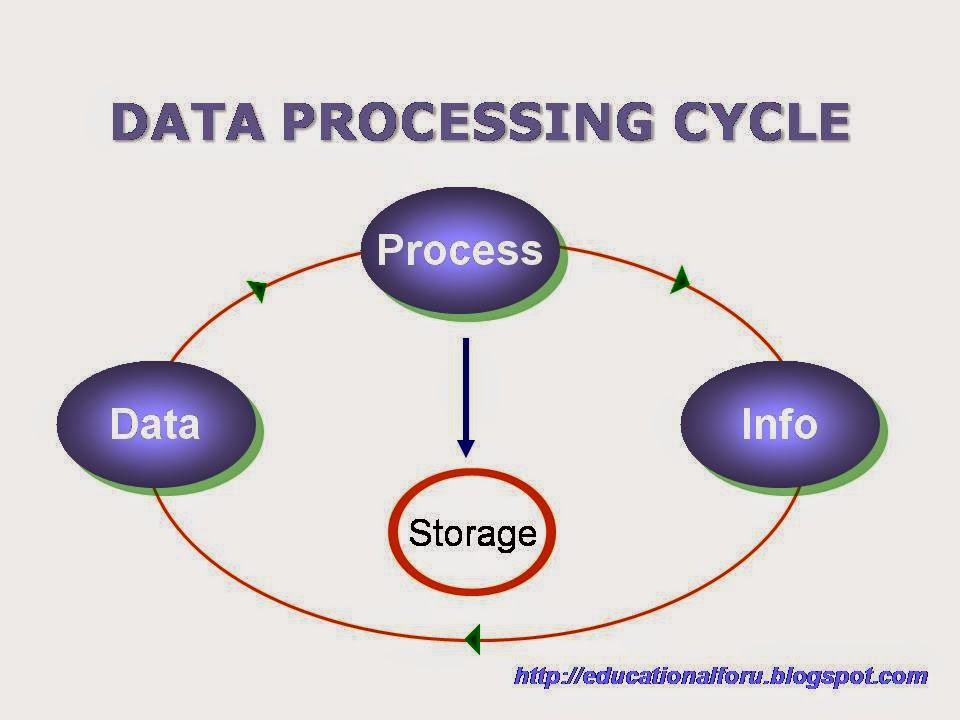 DATA PROCESSING CYCLE

Process

Data

Info

Storage

http://educationalforu.blogspot.com